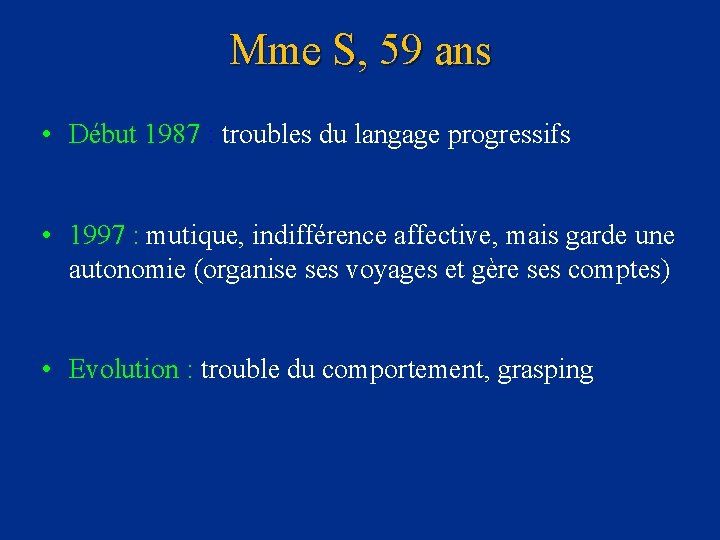 Mme S, 59 ans

• Début 1987 : troubles du langage progressifs

• 1997 : mutique, indifférence affective, mais garde une autonomie (organise ses voyages et gère ses comptes)

• Evolution : trouble du comportement, grasping